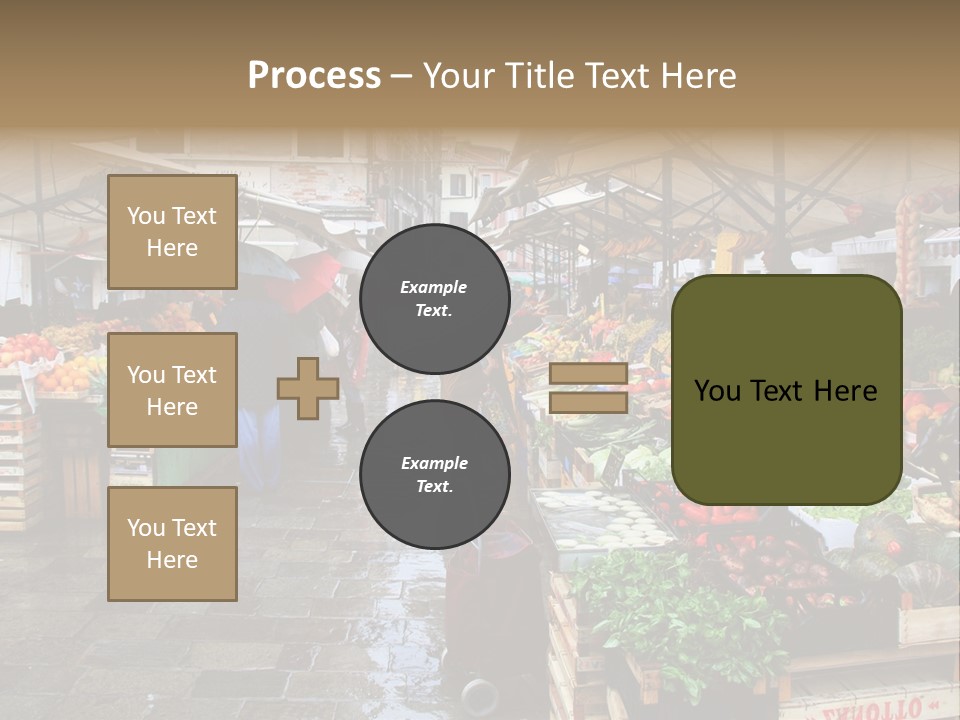 Process – Your Title Text Here

You Text Here

You Text Here

You Text Here

Example Text.

Example Text.

You Text Here